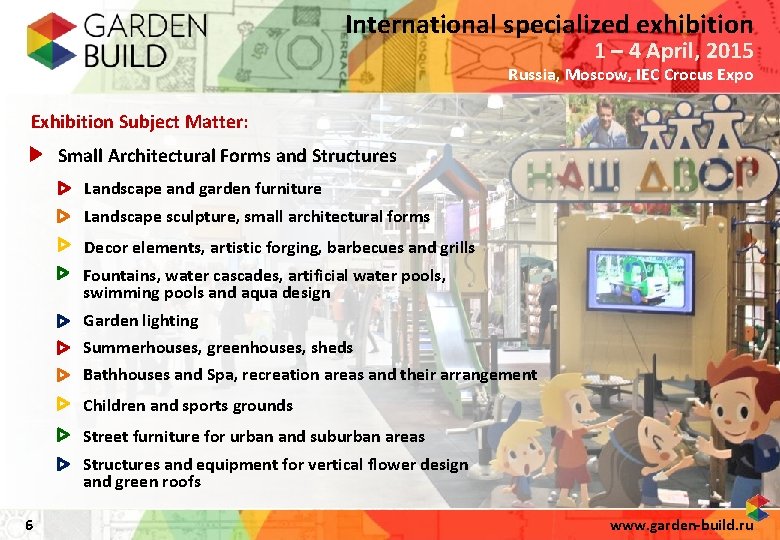 GARDEN BUILD

International specialized exhibition
1 – 4 April, 2015
Russia, Moscow, IEC Crocus Expo

Exhibition Subject Matter:

Small Architectural Forms and Structures

Landscape and garden furniture

Landscape sculpture, small architectural forms

Decor elements, artistic forging, barbecues and grills

Fountains, water cascades, artificial water pools, swimming pools and aqua design

Garden lighting

Summerhouses, greenhouses, sheds

Bathhouses and Spa, recreation areas and their arrangement

Children and sports grounds

Street furniture for urban and suburban areas

Structures and equipment for vertical flower design and green roofs

НАШ ДВОР

6

www.garden-build.ru